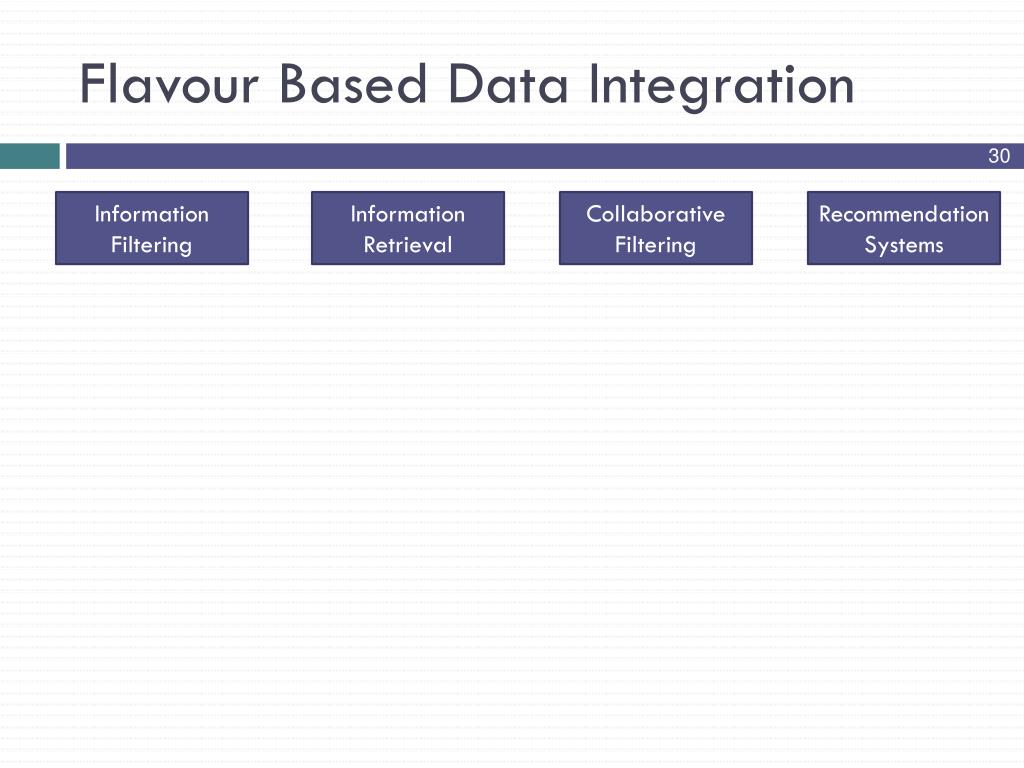 Flavour Based Data Integration

30

Information Filtering

Information Retrieval

Collaborative Filtering

Recommendation Systems